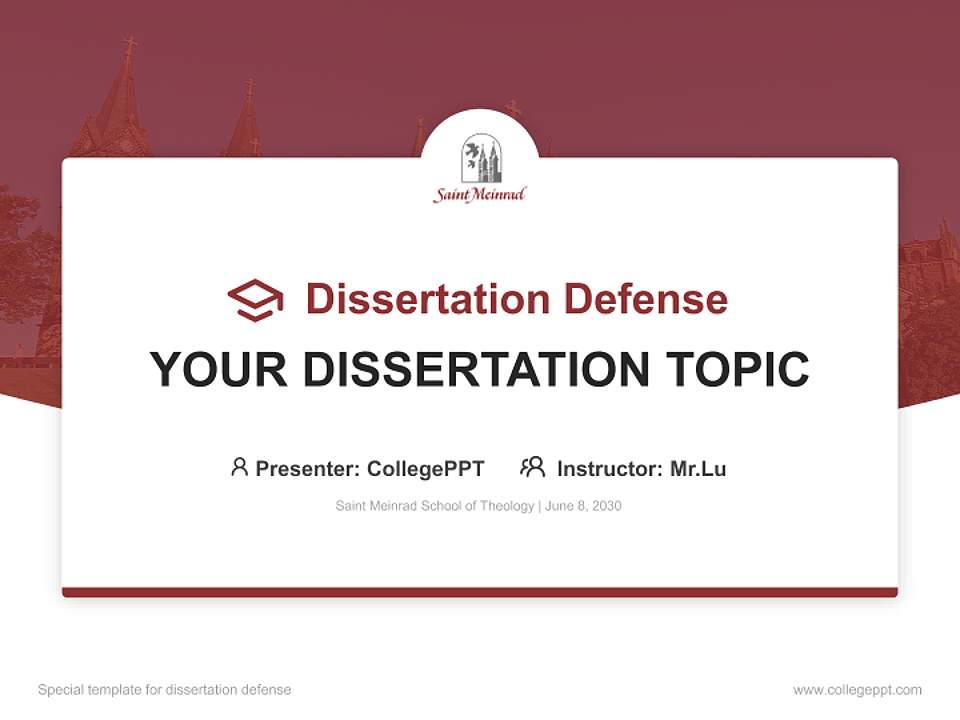 Saint Meinrad

Dissertation Defense

YOUR DISSERTATION TOPIC

Presenter: CollegePPT Instructor: Mr.Lu

Saint Meinrad School of Theology | June 8, 2030

Special template for dissertation defense

www.collegeppt.com